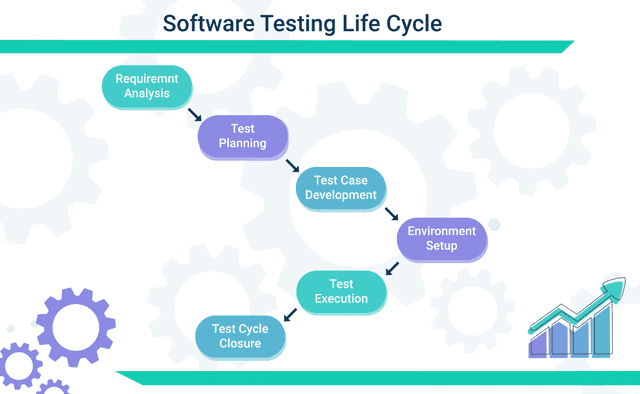 Software Testing Life Cycle

Requiremnt Analysis

Test Planning

Test Case Development

Environment Setup

Test Execution

Test Cycle Closure